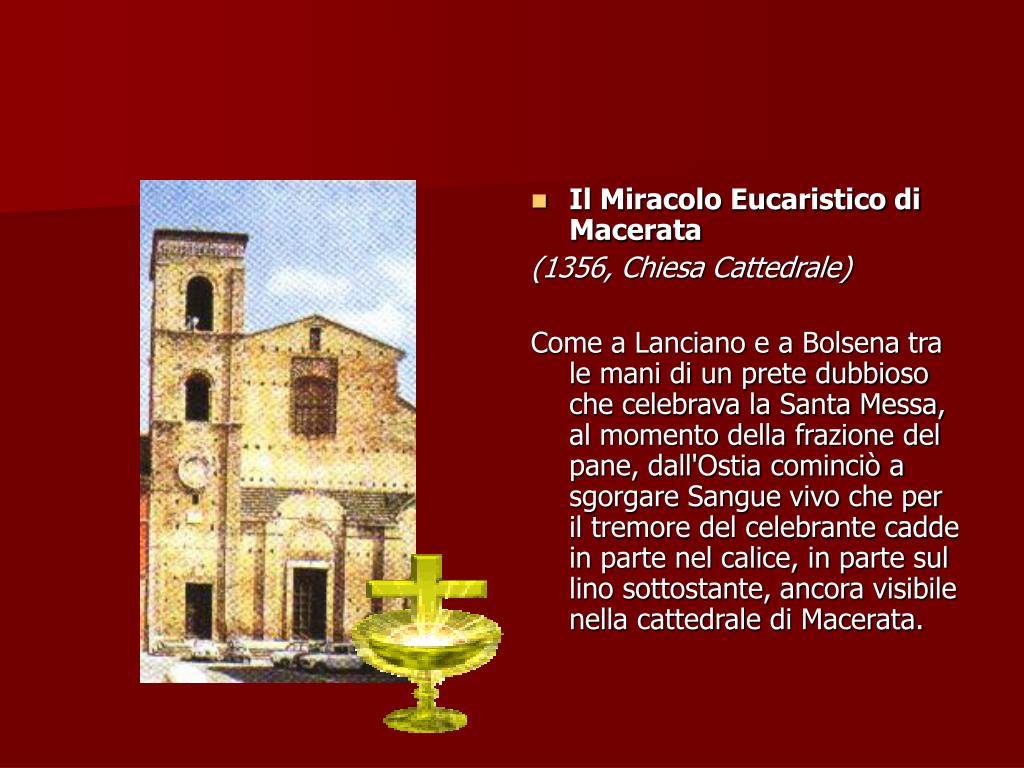 Il Miracolo Eucaristico di Macerata

(1356, Chiesa Cattedrale)

Come a Lanciano e a Bolsena tra le mani di un prete dubbioso che celebrava la Santa Messa, al momento della frazione del pane, dall'Ostia cominciò a sgorgare Sangue vivo che per il tremore del celebrante cadde in parte nel calice, in parte sul lino sottostante, ancora visibile nella cattedrale di Macerata.